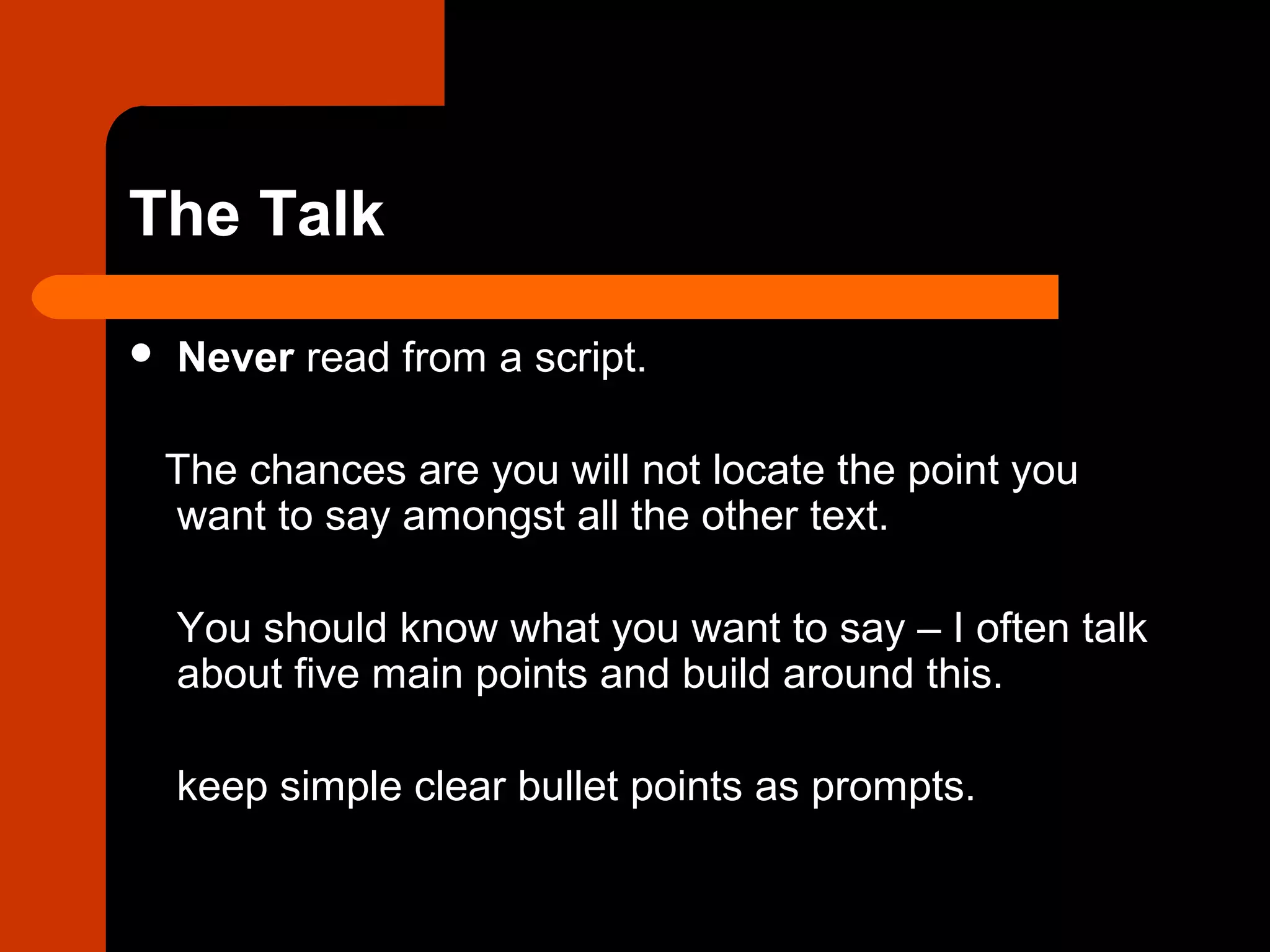 The Talk

• Never read from a script.

The chances are you will not locate the point you want to say amongst all the other text.

You should know what you want to say – I often talk about five main points and build around this.

keep simple clear bullet points as prompts.